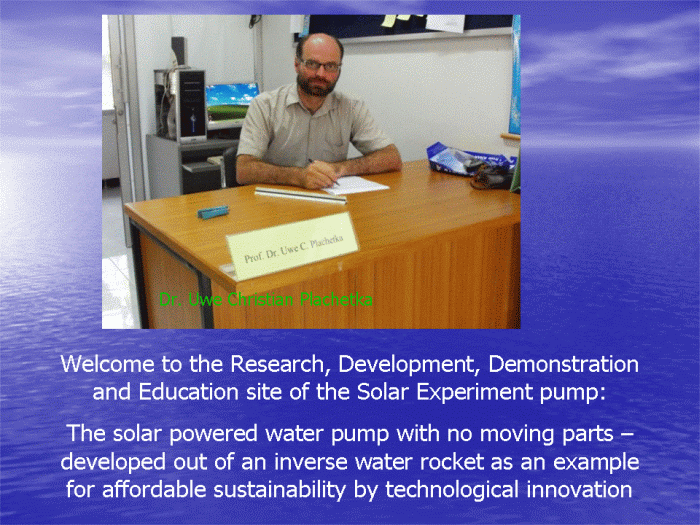 Prof. Dr. Uwe C. Plachetka

Dr. Uwe Christian Plachetka

Welcome to the Research, Development, Demonstration and Education site of the Solar Experiment pump:

The solar powered water pump with no moving parts – developed out of an inverse water rocket as an example for affordable sustainability by technological innovation